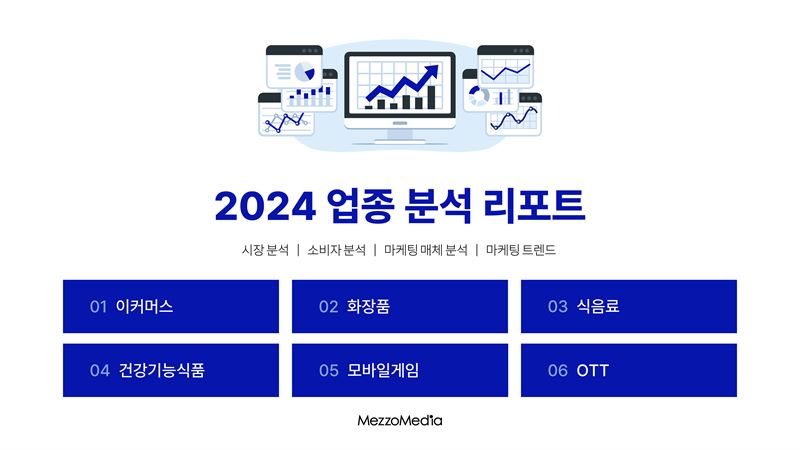 2024 업종 분석 리포트

시장 분석 | 소비자 분석 | 마케팅 매체 분석 | 마케팅 트렌드

01 이커머스

02 화장품

03 식음료

04 건강기능식품

05 모바일게임

06 OTT

MezzoMedia